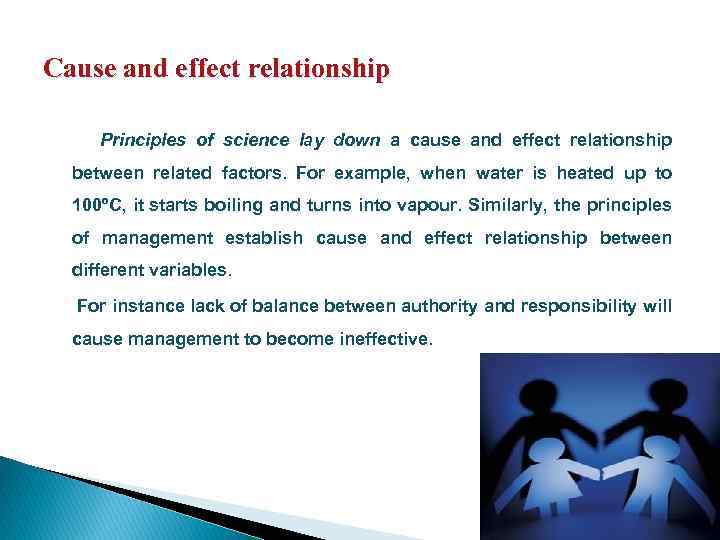 Cause and effect relationship

Principles of science lay down a cause and effect relationship between related factors. For example, when water is heated up to 100ºC, it starts boiling and turns into vapour. Similarly, the principles of management establish cause and effect relationship between different variables.

For instance lack of balance between authority and responsibility will cause management to become ineffective.